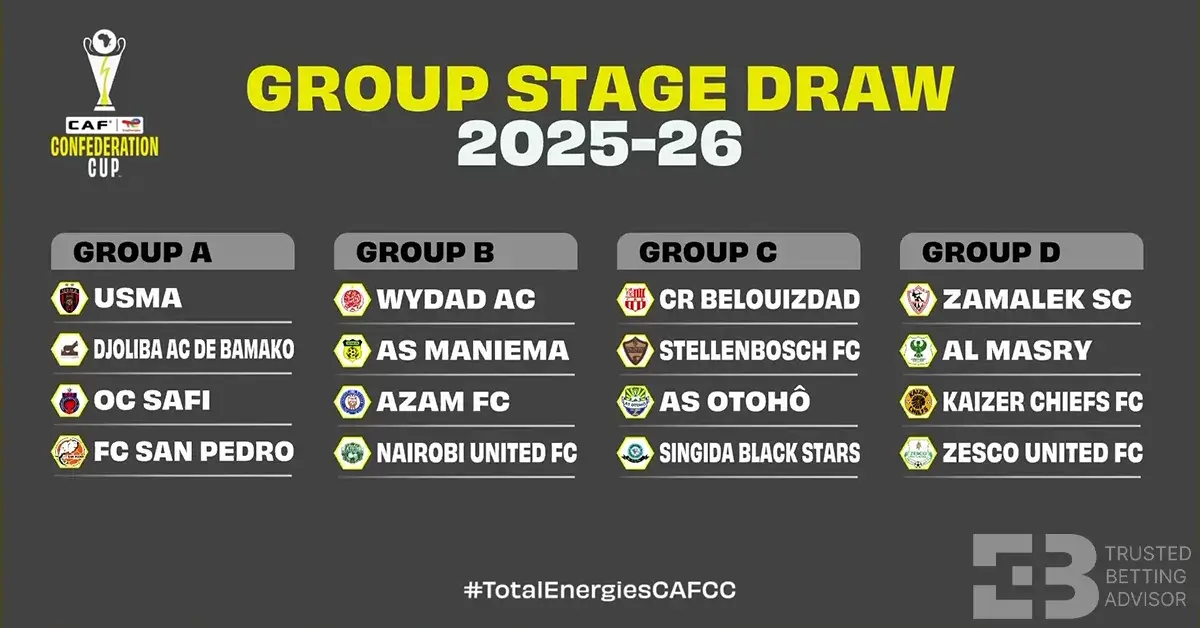 CAF CONFEDERATION CUP

GROUP STAGE DRAW 2025-26

GROUP A
USMA
DJOLIBA AC DE BAMAKO
OC SAFI
FC SAN PEDRO

GROUP B
WYDAD AC
AS MANIEMA
AZAM FC
NAIROBI UNITED FC

GROUP C
CR BELOUIZDAD
STELLENBOSCH FC
AS OTOHÔ
SINGIDA BLACK STARS

GROUP D
ZAMALEK SC
AL MASRY
KAIZER CHIEFS FC
ZESCO UNITED FC

#TotalEnergiesCAFCC

TRUSTED BETTING ADVISOR